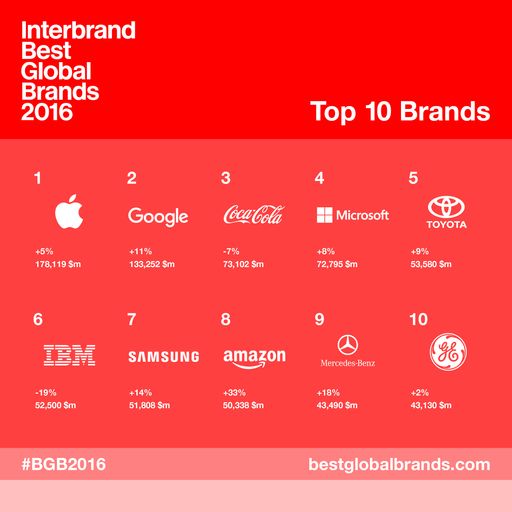 Interbrand
Best
Global
Brands
2016

Top 10 Brands

1

+5%
178,119 $m

2
Google

+11%
133,252 $m

3
Coca-Cola

-7%
73,102 $m

4
Microsoft

+8%
72,795 $m

5
TOYOTA

+9%
53,580 $m

6
IBM

-19%
52,500 $m

7
SAMSUNG

+14%
51,808 $m

8
amazon

+33%
50,338 $m

9
Mercedes-Benz

+18%
43,490 $m

10
GE

+2%
43,130 $m

#BGB2016

bestglobalbrands.com